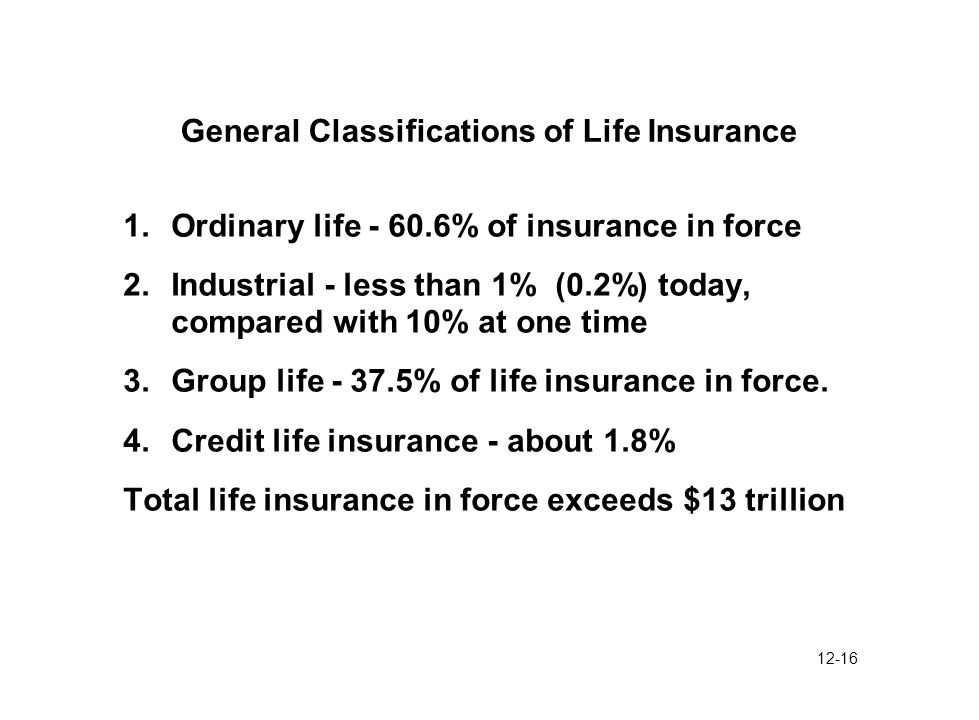 General Classifications of Life Insurance

1. Ordinary life - 60.6% of insurance in force

2. Industrial - less than 1% (0.2%) today, compared with 10% at one time

3. Group life - 37.5% of life insurance in force.

4. Credit life insurance - about 1.8%

Total life insurance in force exceeds \$13 trillion

12-16